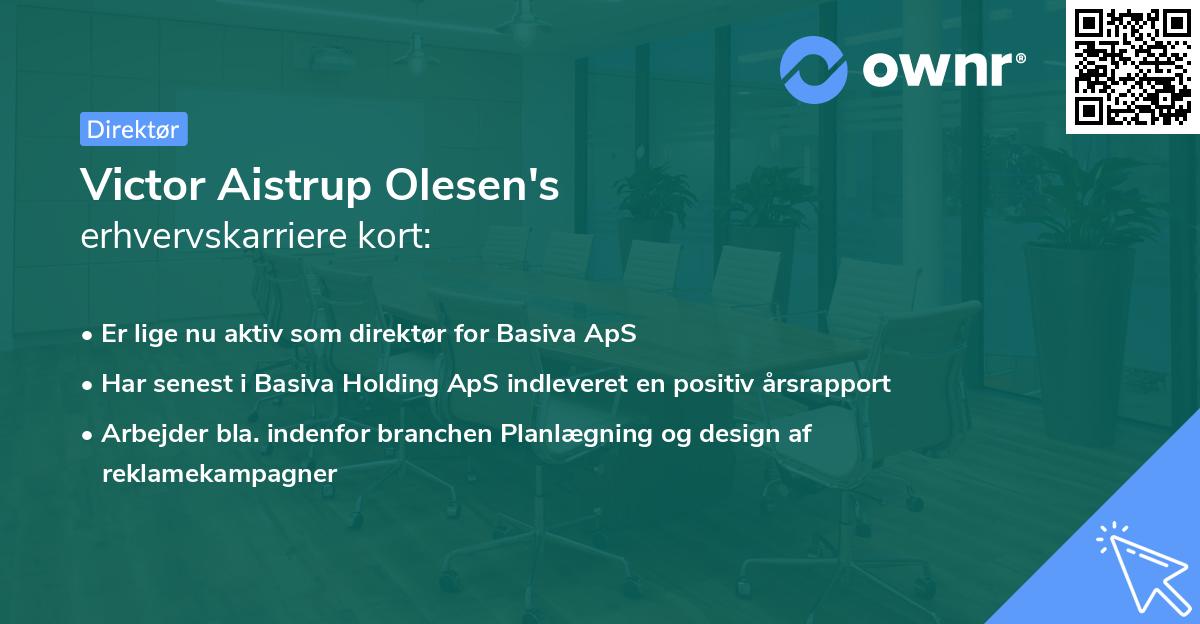 ownr®

Direktør

Victor Aistrup Olesen's
erhvervskarriere kort:

• Er lige nu aktiv som direktør for Basiva ApS
• Har senest i Basiva Holding ApS indleveret en positiv årsrapport
• Arbejder bla. indenfor branchen Planlægning og design af reklamekampagner